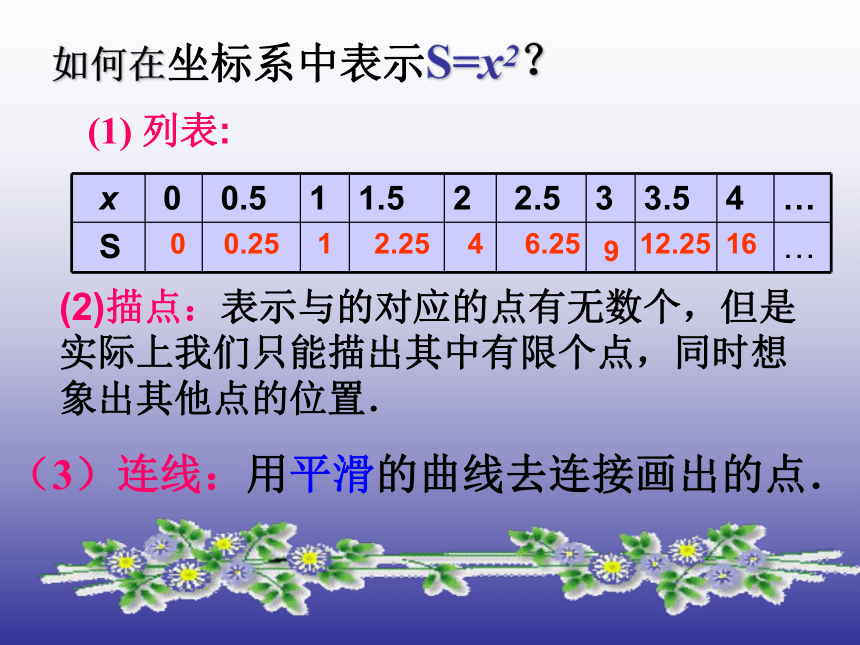 如何在坐标系中表示$S=x^2$？

(1) 列表:

| $x$ | 0 | 0.5 | 1 | 1.5 | 2 | 2.5 | 3 | 3.5 | 4 | … |
|---|---|---|---|---|---|---|---|---|---|---|
| S | 0 | 0.25 | 1 | 2.25 | 4 | 6.25 | 9 | 12.25 | 16 | … |

(2)描点：表示与的对应的点有无数个，但是实际上我们只能描出其中有限个点，同时想象出其他点的位置.

（3）连线：用平滑的曲线去连接画出的点.